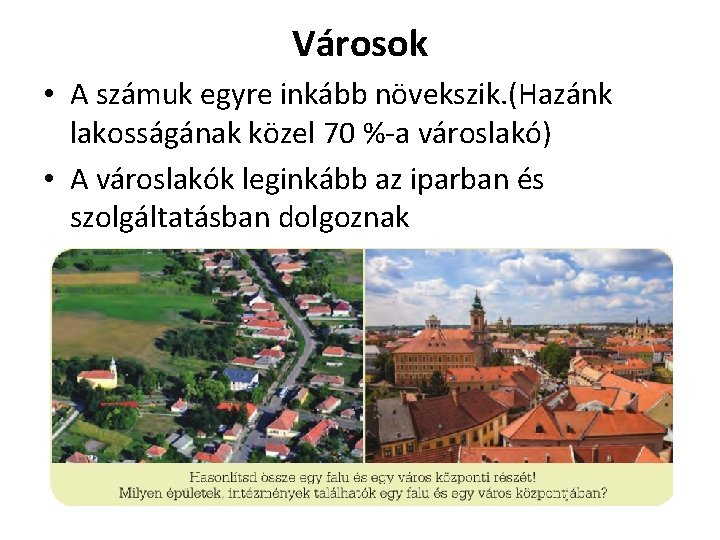 Városok

• A számuk egyre inkább növekszik.(Hazánk lakosságának közel 70 %-a városlakó)

• A városlakók leginkább az iparban és szolgáltatásban dolgoznak

Hasonlítsd össze egy falu és egy város központi részét!
Milyen épületek, intézmények találhatók egy falu és egy város központjában?